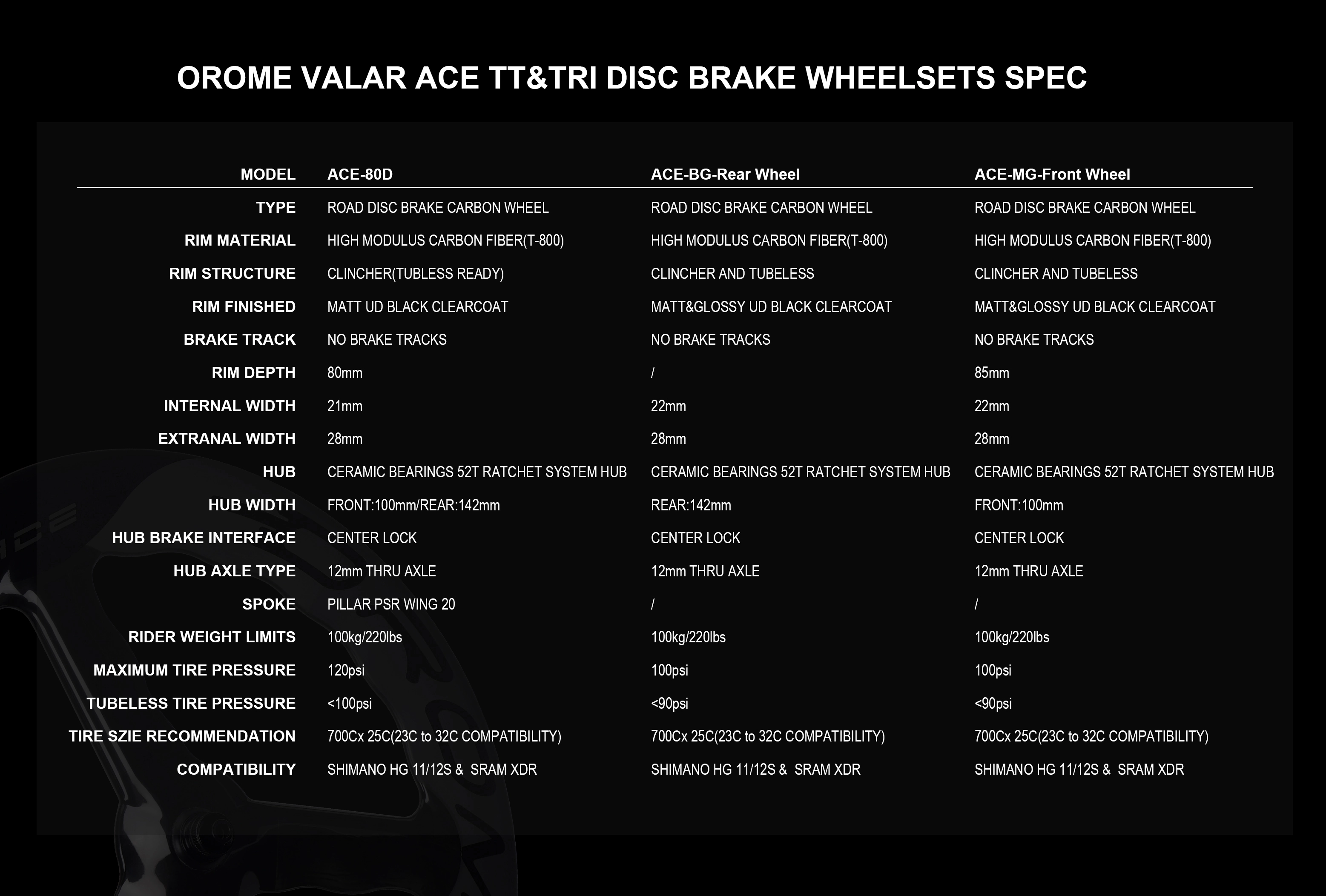 OROME VALAR ACE TT&TRI DISC BRAKE WHEELSETS SPEC

| MODEL | ACE-80D | ACE-BG-Rear Wheel | ACE-MG-Front Wheel |
|---|---|---|---|
| TYPE | ROAD DISC BRAKE CARBON WHEEL | ROAD DISC BRAKE CARBON WHEEL | ROAD DISC BRAKE CARBON WHEEL |
| RIM MATERIAL | HIGH MODULUS CARBON FIBER(T-800) | HIGH MODULUS CARBON FIBER(T-800) | HIGH MODULUS CARBON FIBER(T-800) |
| RIM STRUCTURE | CLINCHER(TUBLESS READY) | CLINCHER AND TUBELESS | CLINCHER AND TUBELESS |
| RIM FINISHED | MATT UD BLACK CLEARCOAT | MATT&GLOSSY UD BLACK CLEARCOAT | MATT&GLOSSY UD BLACK CLEARCOAT |
| BRAKE TRACK | NO BRAKE TRACKS | NO BRAKE TRACKS | NO BRAKE TRACKS |
| RIM DEPTH | 80mm | / | 85mm |
| INTERNAL WIDTH | 21mm | 22mm | 22mm |
| EXTRANAL WIDTH | 28mm | 28mm | 28mm |
| HUB | CERAMIC BEARINGS 52T RATCHET SYSTEM HUB | CERAMIC BEARINGS 52T RATCHET SYSTEM HUB | CERAMIC BEARINGS 52T RATCHET SYSTEM HUB |
| HUB WIDTH | FRONT:100mm/REAR:142mm | REAR:142mm | FRONT:100mm |
| HUB BRAKE INTERFACE | CENTER LOCK | CENTER LOCK | CENTER LOCK |
| HUB AXLE TYPE | 12mm THRU AXLE | 12mm THRU AXLE | 12mm THRU AXLE |
| SPOKE | PILLAR PSR WING 20 | / | / |
| RIDER WEIGHT LIMITS | 100kg/220lbs | 100kg/220lbs | 100kg/220lbs |
| MAXIMUM TIRE PRESSURE | 120psi | 100psi | 100psi |
| TUBELESS TIRE PRESSURE | <100psi | <90psi | <90psi |
| TIRE SZIE RECOMMENDATION | 700Cx 25C(23C to 32C COMPATIBILITY) | 700Cx 25C(23C to 32C COMPATIBILITY) | 700Cx 25C(23C to 32C COMPATIBILITY) |
| COMPATIBILITY | SHIMANO HG 11/12S & SRAM XDR | SHIMANO HG 11/12S & SRAM XDR | SHIMANO HG 11/12S & SRAM XDR |